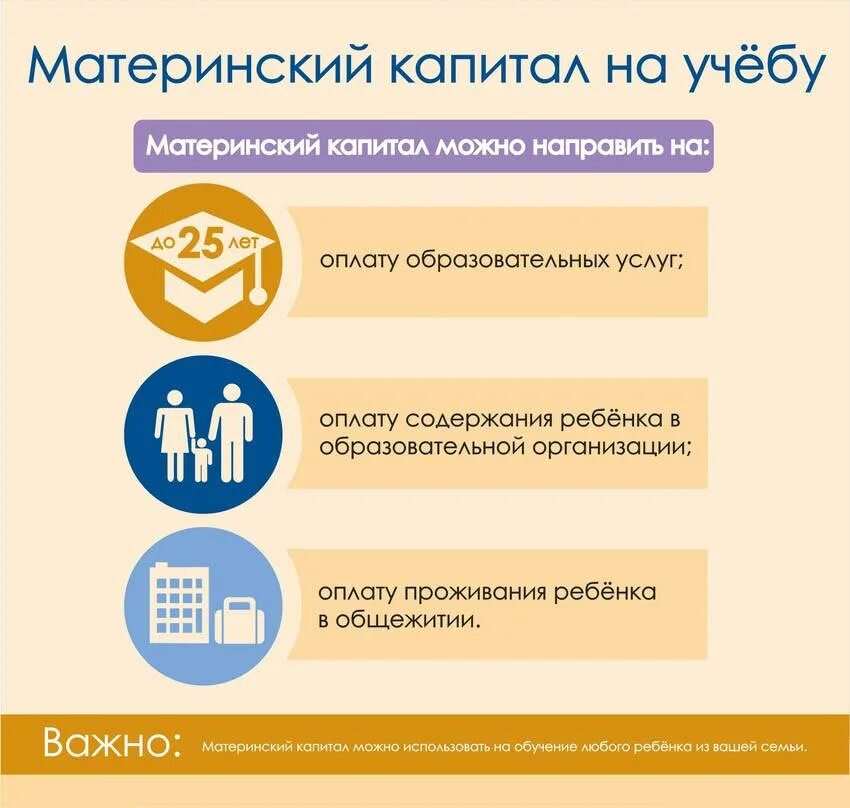 Материнский капитал на учёбу

Материнский капитал можно направить на:

до 25 лет

оплату образовательных услуг;

оплату содержания ребёнка в образовательной организации;

оплату проживания ребёнка в общежитии.

Важно: Материнский капитал можно использовать на обучение любого ребёнка из вашей семьи.